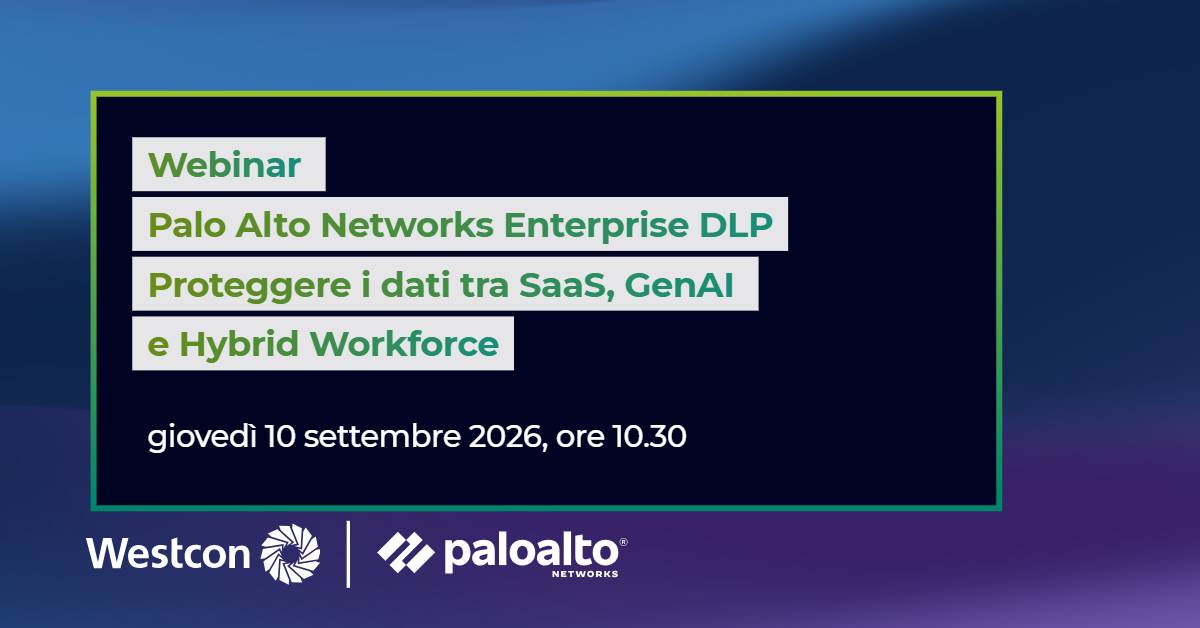 Webinar
Palo Alto Networks Enterprise DLP
Proteggere i dati tra SaaS, GenAI
e Hybrid Workforce

giovedì 10 settembre 2026, ore 10.30

Westcon

paloalto®
NETWORKS